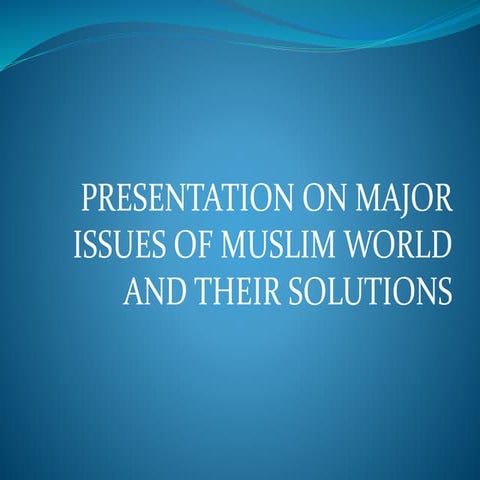 PRESENTATION ON MAJOR ISSUES OF MUSLIM WORLD AND THEIR SOLUTIONS